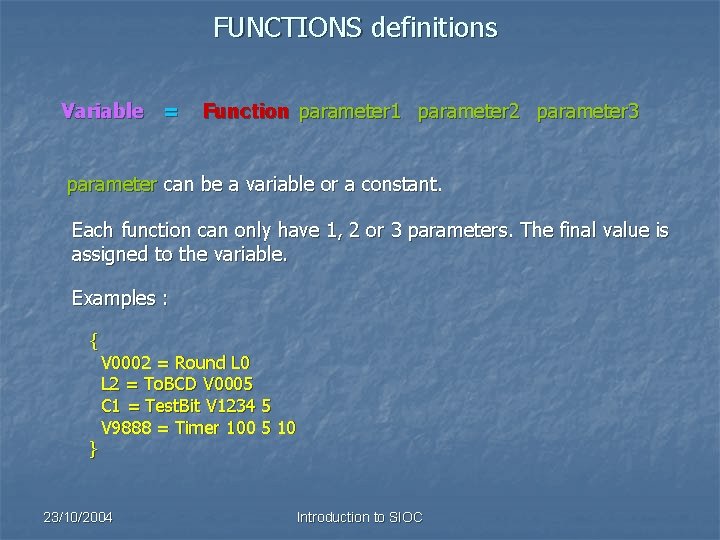 FUNCTIONS definitions

Variable = Function parameter1 parameter2 parameter3

parameter can be a variable or a constant.

Each function can only have 1, 2 or 3 parameters. The final value is assigned to the variable.

Examples :

{
V0002 = Round L0
L2 = ToBCD V0005
C1 = TestBit V1234 5
V9888 = Timer 100 5 10
}

23/10/2004

Introduction to SIOC